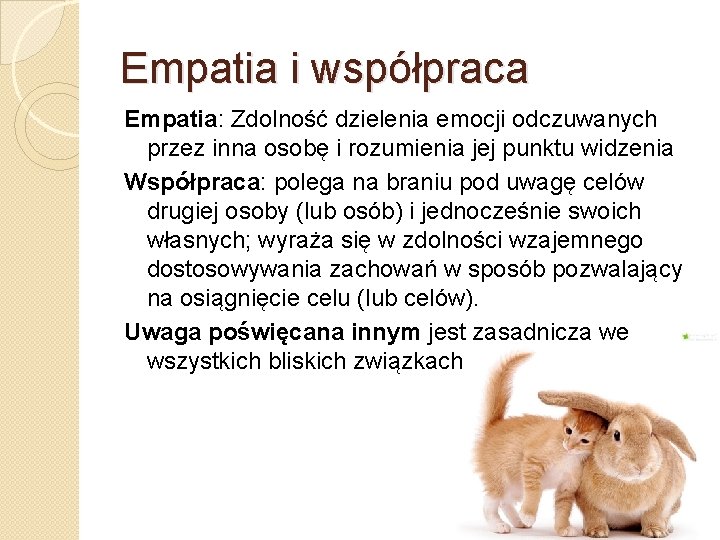 Empatia i współpraca

Empatia: Zdolność dzielenia emocji odczuwanych przez inna osobę i rozumienia jej punktu widzenia

Współpraca: polega na braniu pod uwagę celów drugiej osoby (lub osób) i jednocześnie swoich własnych; wyraża się w zdolności wzajemnego dostosowywania zachowań w sposób pozwalający na osiągnięcie celu (lub celów).

Uwaga poświęcana innym jest zasadnicza we wszystkich bliskich związkach